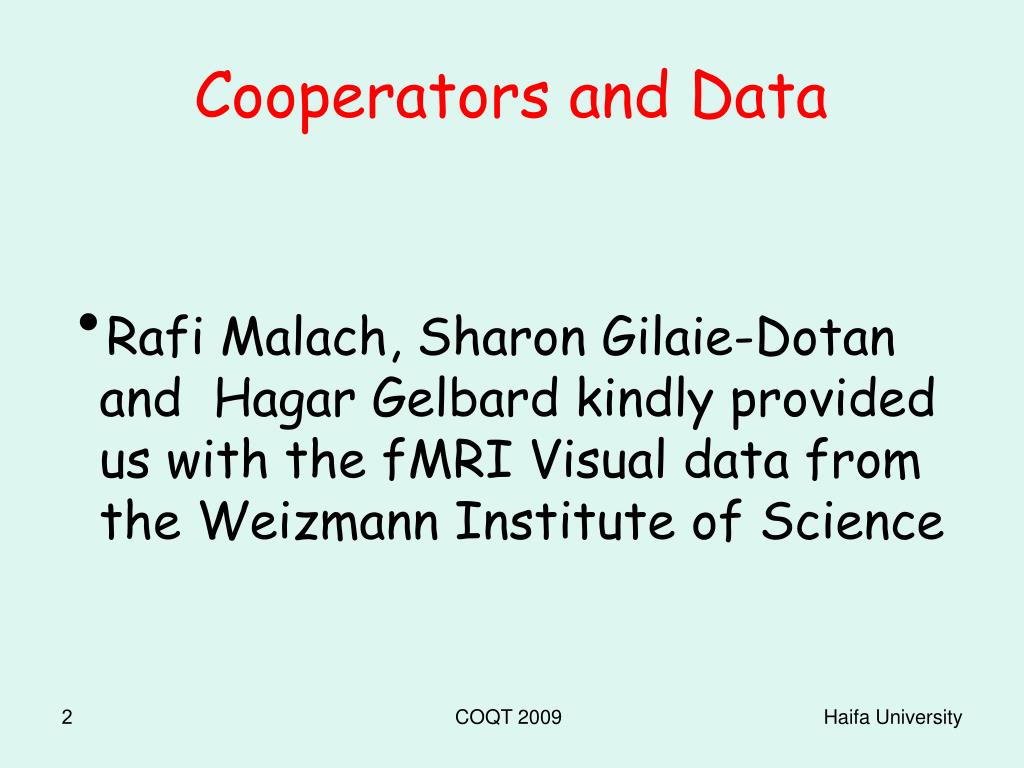 Cooperators and Data

• Rafi Malach, Sharon Gilaie-Dotan and Hagar Gelbard kindly provided us with the fMRI Visual data from the Weizmann Institute of Science

2

COQT 2009

Haifa University